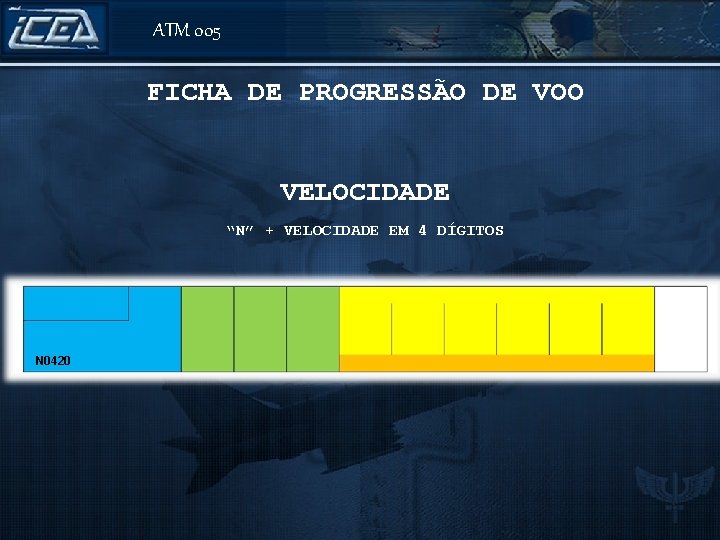 ICEA

ATM 005

FICHA DE PROGRESSÃO DE VOO

VELOCIDADE

"N" + VELOCIDADE EM 4 DÍGITOS

N0420